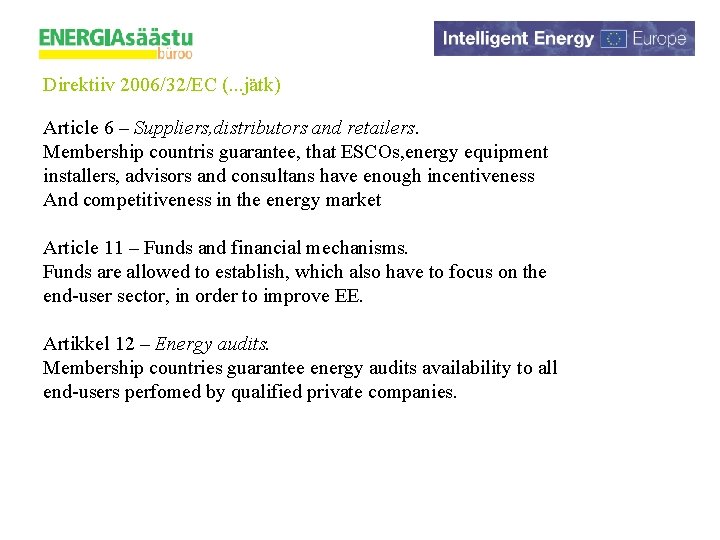 ENERGIAsäästu büroo

Intelligent Energy Europe

Direktiiv 2006/32/EC (...jätk)

Article 6 – Suppliers,distributors and retailers.
Membership countris guarantee, that ESCOs,energy equipment installers, advisors and consultans have enough incentiveness And competitiveness in the energy market

Article 11 – Funds and financial mechanisms.
Funds are allowed to establish, which also have to focus on the end-user sector, in order to improve EE.

Artikkel 12 – Energy audits.
Membership countries guarantee energy audits availability to all end-users perfomed by qualified private companies.